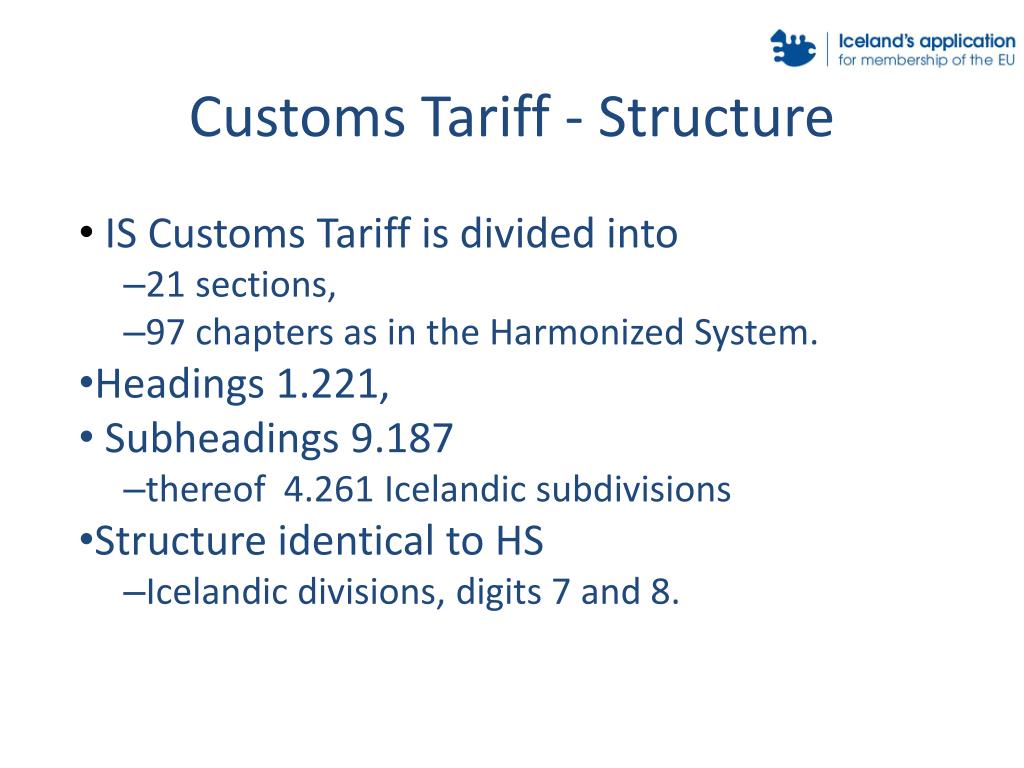 Iceland's application
for membership of the EU

Customs Tariff - Structure

• IS Customs Tariff is divided into
–21 sections,
–97 chapters as in the Harmonized System.
•Headings 1.221,
• Subheadings 9.187
–thereof 4.261 Icelandic subdivisions
•Structure identical to HS
–Icelandic divisions, digits 7 and 8.